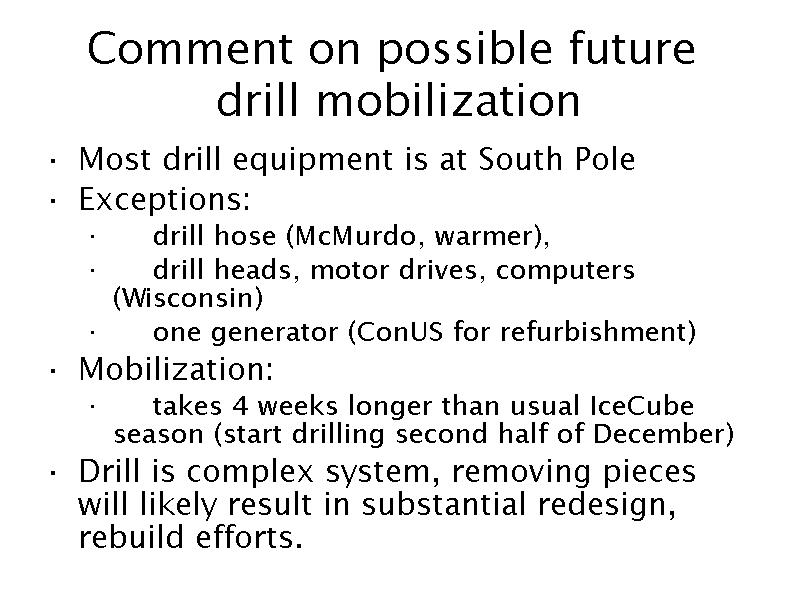 Comment on possible future drill mobilization

· Most drill equipment is at South Pole
· Exceptions:
  · drill hose (McMurdo, warmer),
  · drill heads, motor drives, computers (Wisconsin)
  · one generator (ConUS for refurbishment)
· Mobilization:
  · takes 4 weeks longer than usual IceCube season (start drilling second half of December)
· Drill is complex system, removing pieces will likely result in substantial redesign, rebuild efforts.